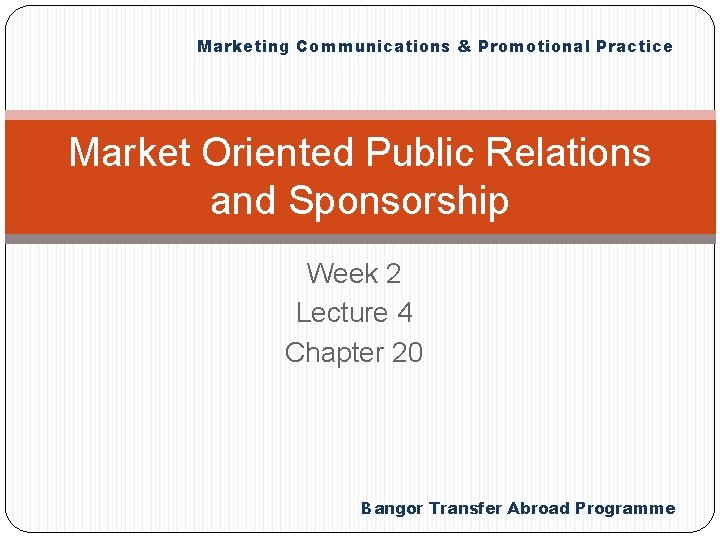 Marketing Communications & Promotional Practice

Market Oriented Public Relations and Sponsorship

Week 2
Lecture 4
Chapter 20

Bangor Transfer Abroad Programme